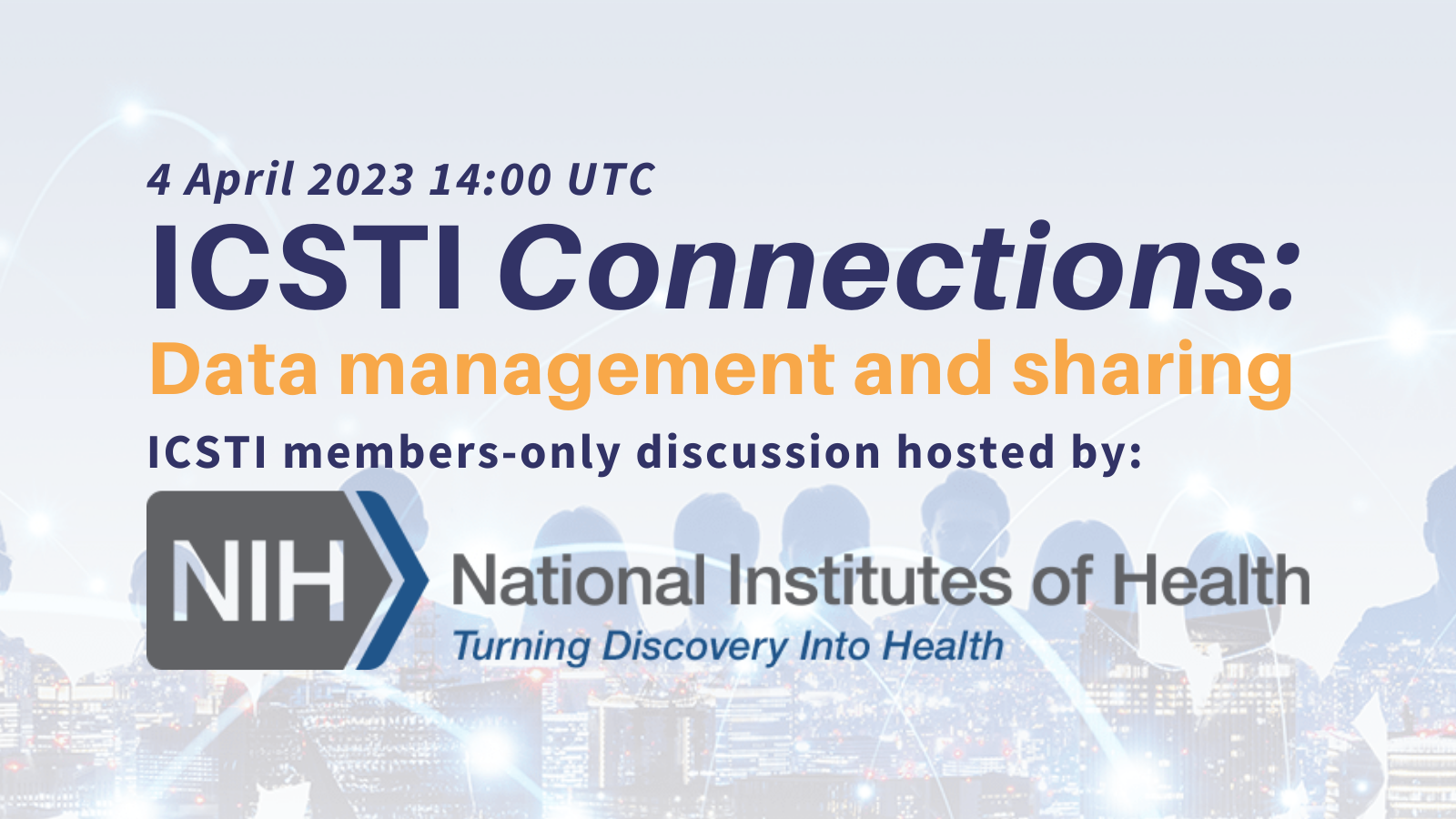 4 April 2023 14:00 UTC

ICSTI Connections:

Data management and sharing

ICSTI members-only discussion hosted by:

NIH National Institutes of Health

Turning Discovery Into Health